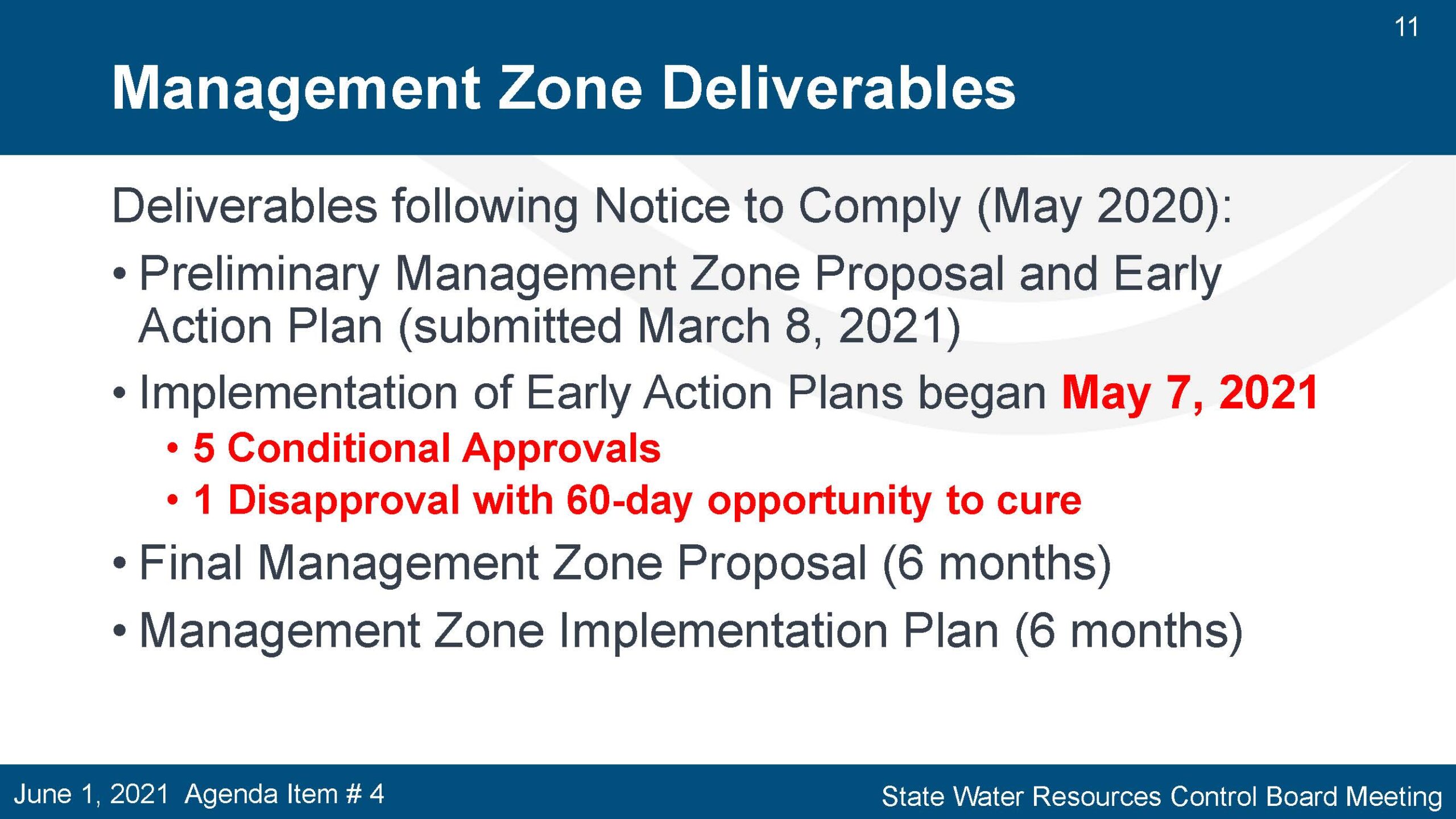 11

Management Zone Deliverables

Deliverables following Notice to Comply (May 2020):

• Preliminary Management Zone Proposal and Early Action Plan (submitted March 8, 2021)
• Implementation of Early Action Plans began May 7, 2021
  • 5 Conditional Approvals
  • 1 Disapproval with 60-day opportunity to cure
• Final Management Zone Proposal (6 months)
• Management Zone Implementation Plan (6 months)

June 1, 2021 Agenda Item # 4

State Water Resources Control Board Meeting